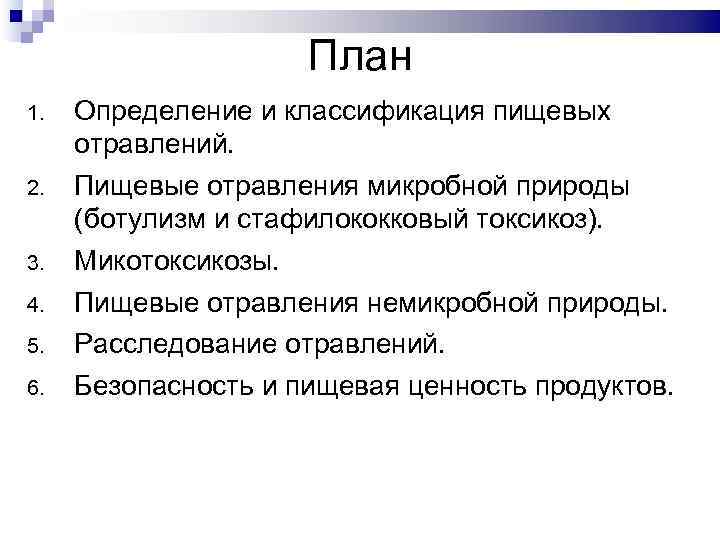 План

1. Определение и классификация пищевых отравлений.
2. Пищевые отравления микробной природы (ботулизм и стафилококковый токсикоз).
3. Микотоксикозы.
4. Пищевые отравления немикробной природы.
5. Расследование отравлений.
6. Безопасность и пищевая ценность продуктов.